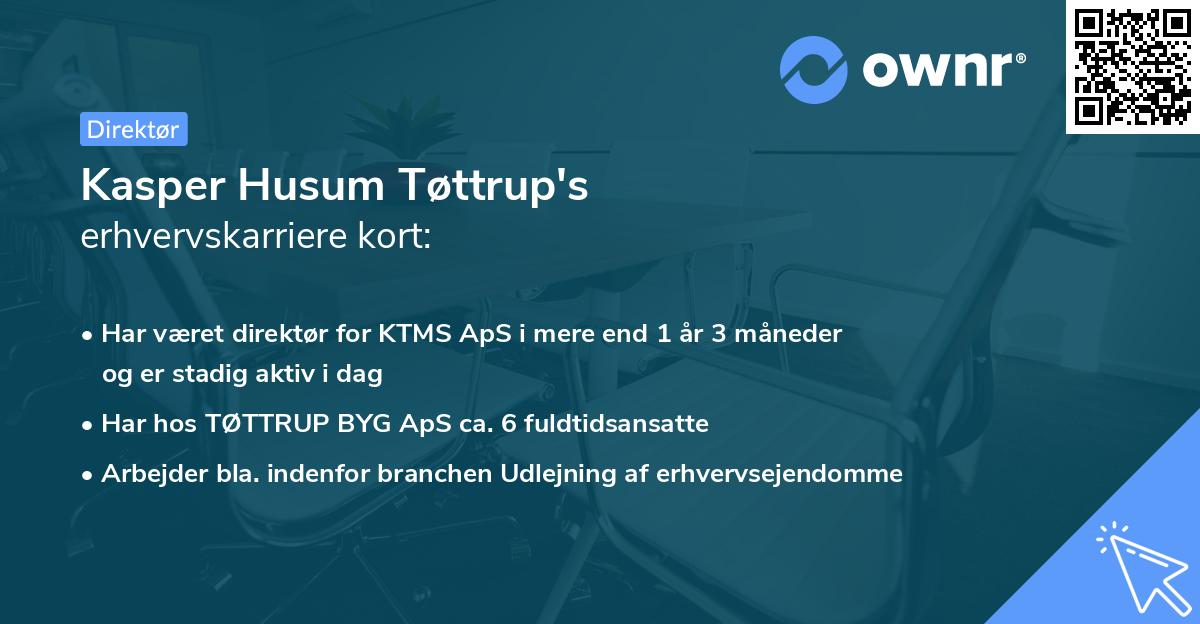 ownr®

Direktør

Kasper Husum Tøttrup's
erhvervskarriere kort:

• Har været direktør for KTMS ApS i mere end 1 år 3 måneder og er stadig aktiv i dag
• Har hos TØTTRUP BYG ApS ca. 6 fuldtidsansatte
• Arbejder bla. indenfor branchen Udlejning af erhvervsejendomme